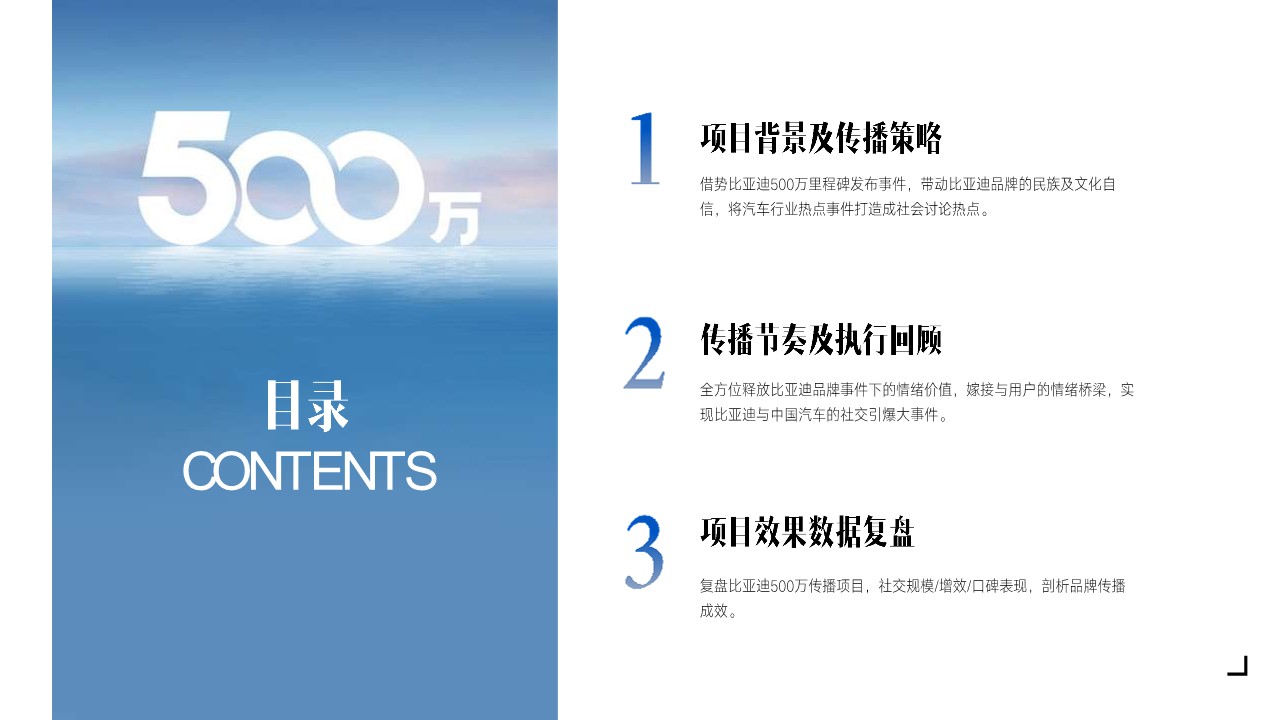 500万

目录
CONTENTS

1
项目背景及传播策略
借势比亚迪500万里程碑发布事件，带动比亚迪品牌的民族及文化自信，将汽车行业热点事件打造成社会讨论热点。

2
传播节奏及执行回顾
全方位释放比亚迪品牌事件下的情绪价值，嫁接与用户的情绪桥梁，实现比亚迪与中国汽车的社交引爆大事件。

3
项目效果数据复盘
复盘比亚迪500万传播项目，社交规模/增效/口碑表现，剖析品牌传播成效。